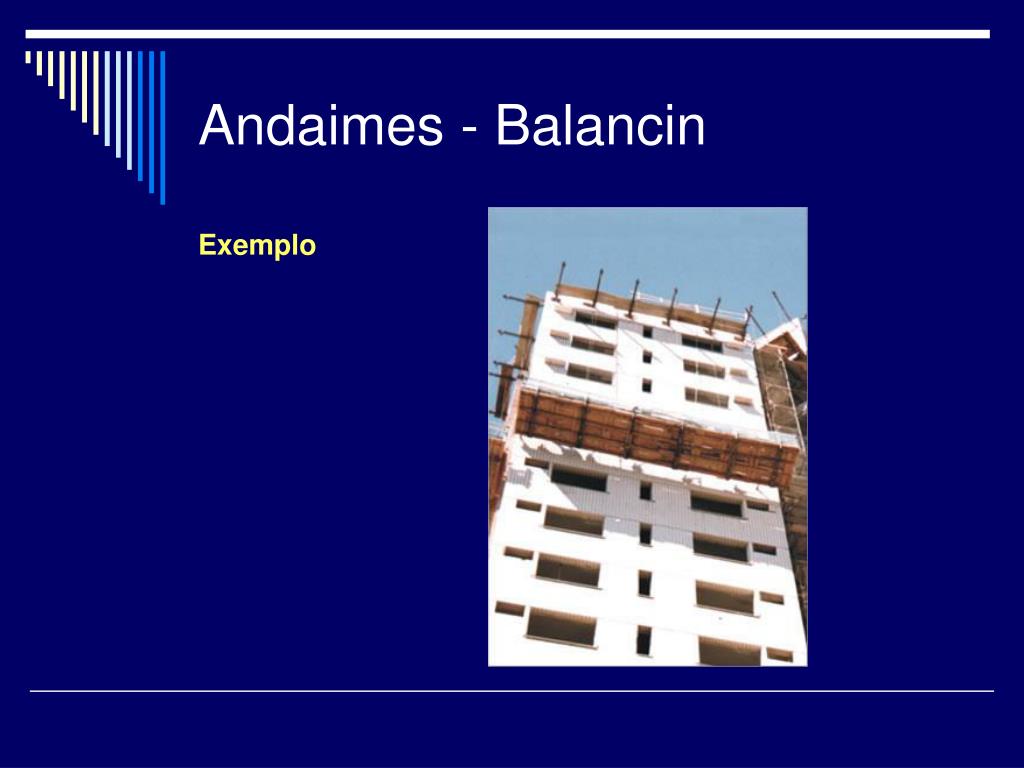 Andaimes - Balancin

Exemplo